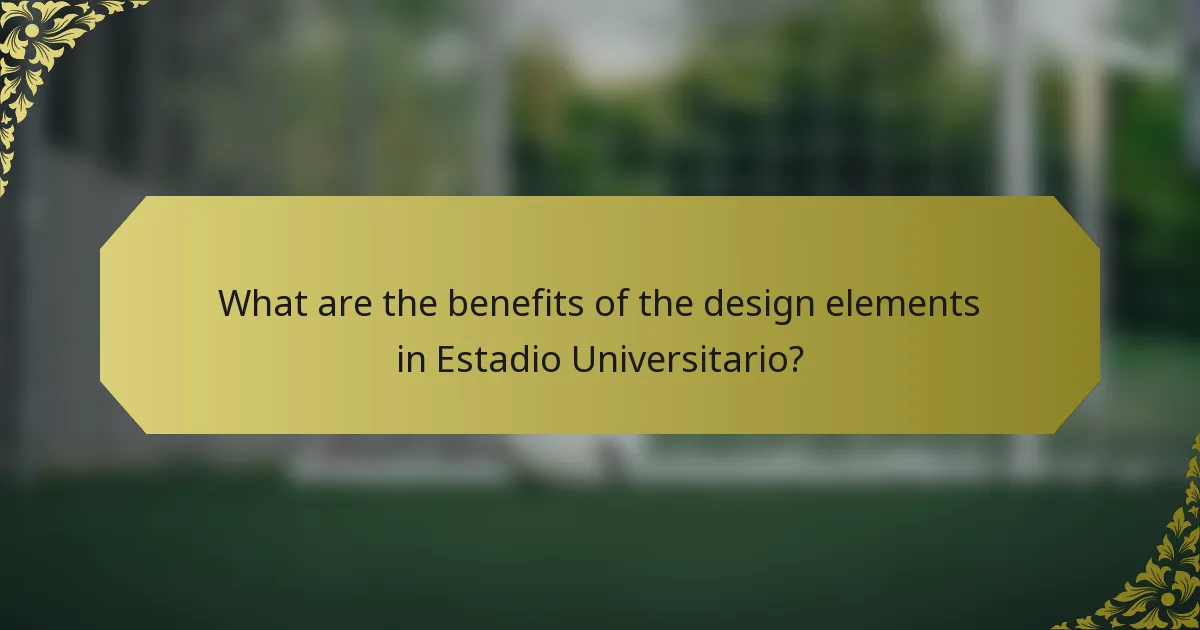 What are the benefits of the design elements in Estadio Universitario?